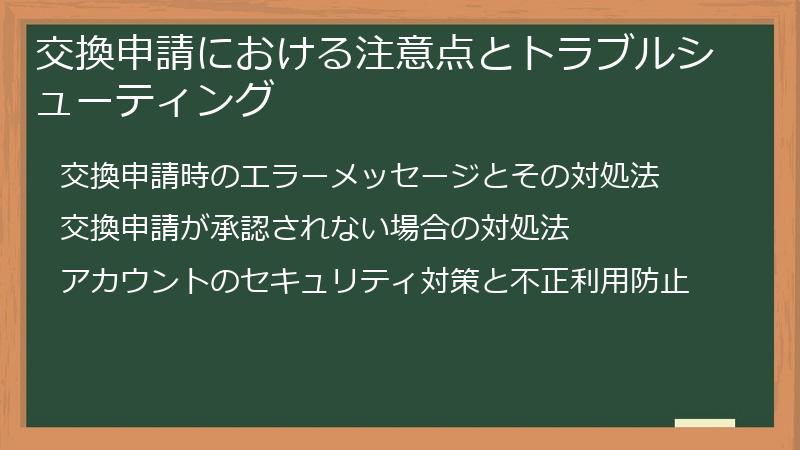 交換申請における注意点とトラブルシューティング

交換申請時のエラーメッセージとその対処法

交換申請が承認されない場合の対処法

アカウントのセキュリティ対策と不正利用防止